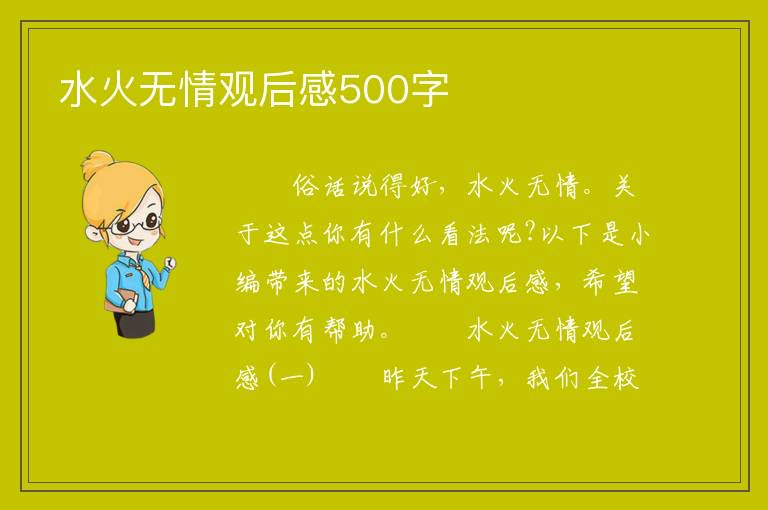 水火无情观后感500字

俗话说得好，水火无情。关于这点你有什么看法呢?以下是小编带来的水火无情观后感，希望对你有帮助。　　水火无情观后感(一)　　昨天下午，我们全校